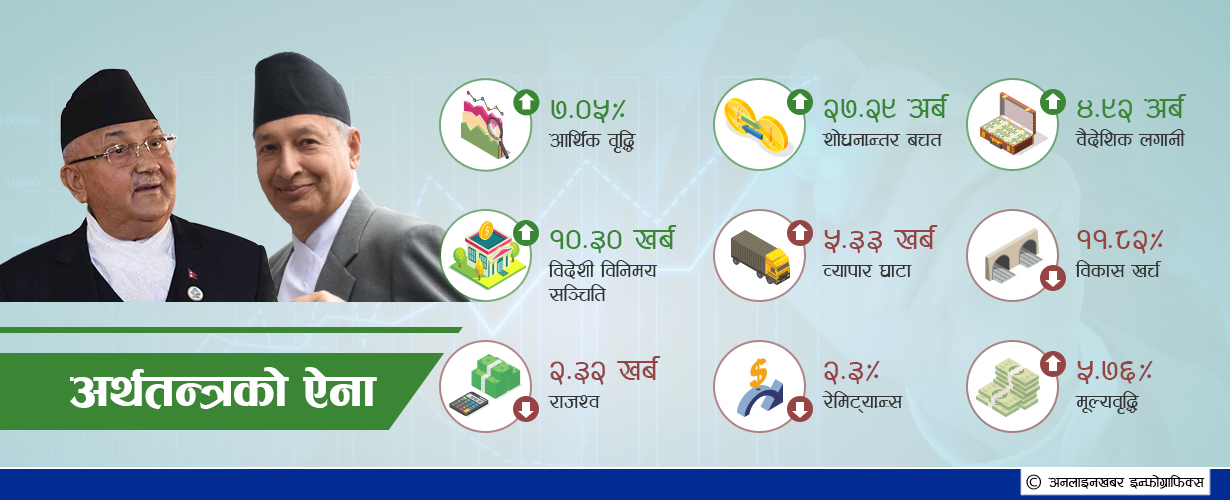 ७.०५%
आर्थिक वृद्धि

२७.२९ अर्ब
शोधनान्तर बचत

४.९२ अर्ब
वैदेशिक लगानी

१०.३० खर्ब
विदेशी विनिमय सञ्चिति

५.३३ खर्ब
व्यापार घाटा

११.८२%
विकास खर्च

अर्थतन्त्रको ऐना

२.३२ खर्ब
राजश्व

२.३%
रेमिट्यान्स

५.७६%
मूल्यवृद्धि

© अनलाइनखबर इन्फोग्राफिक्स